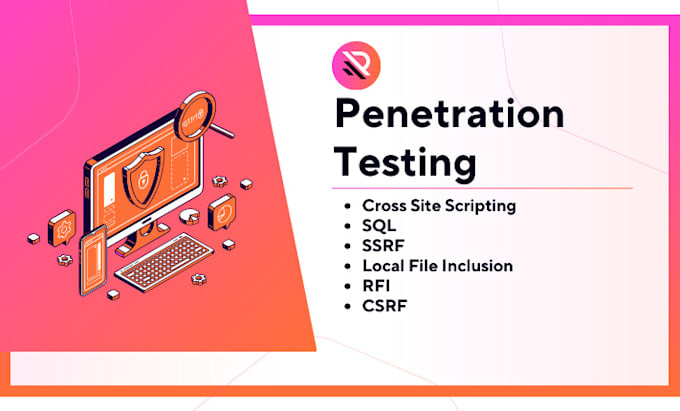 Penetration Testing

- Cross Site Scripting
- SQL
- SSRF
- Local File Inclusion
- RFI
- CSRF